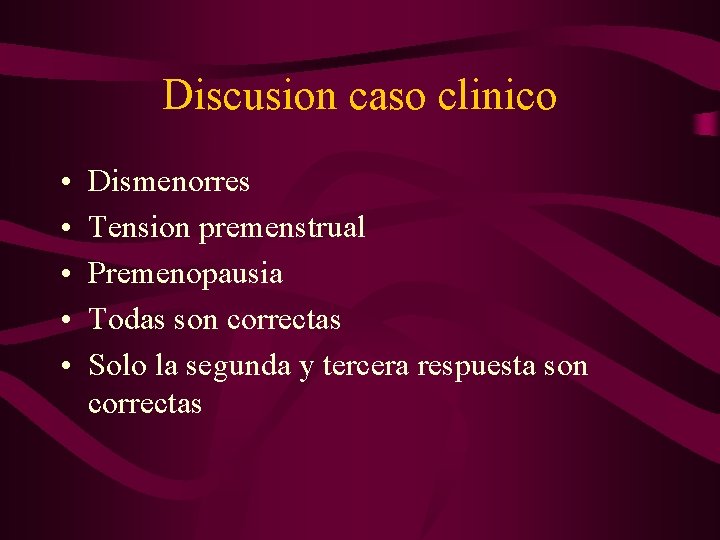 Discusion caso clinico

• Dismenorres
• Tension premenstrual
• Premenopausia
• Todas son correctas
• Solo la segunda y tercera respuesta son correctas